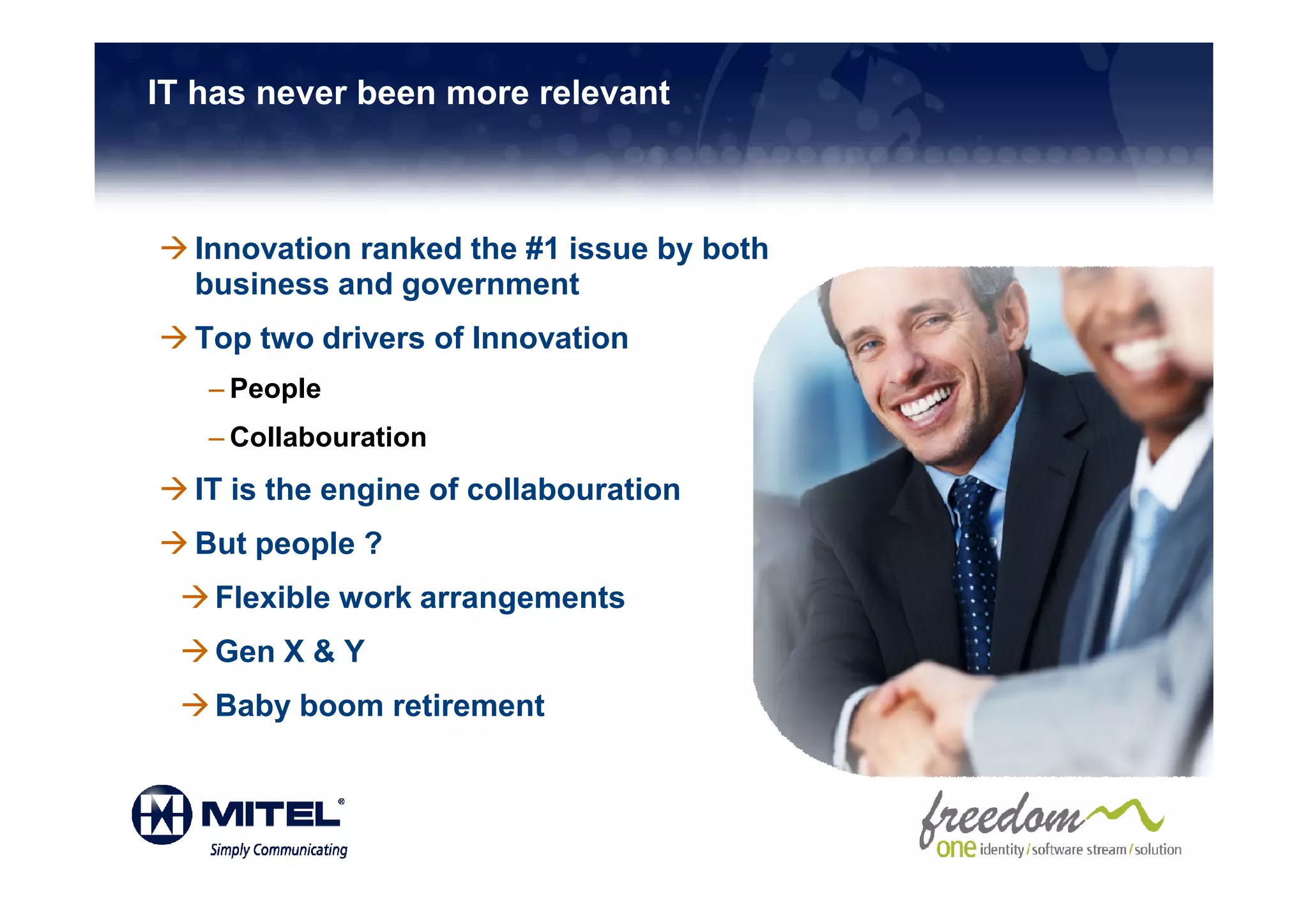 IT has never been more relevant

→ Innovation ranked the #1 issue by both business and government

→ Top two drivers of Innovation

– People

– Collabouration

→ IT is the engine of collabouration

→ But people ?

→ Flexible work arrangements

→ Gen X & Y

→ Baby boom retirement

MITEL®
Simply Communicating

freedom
one identity / software stream / solution